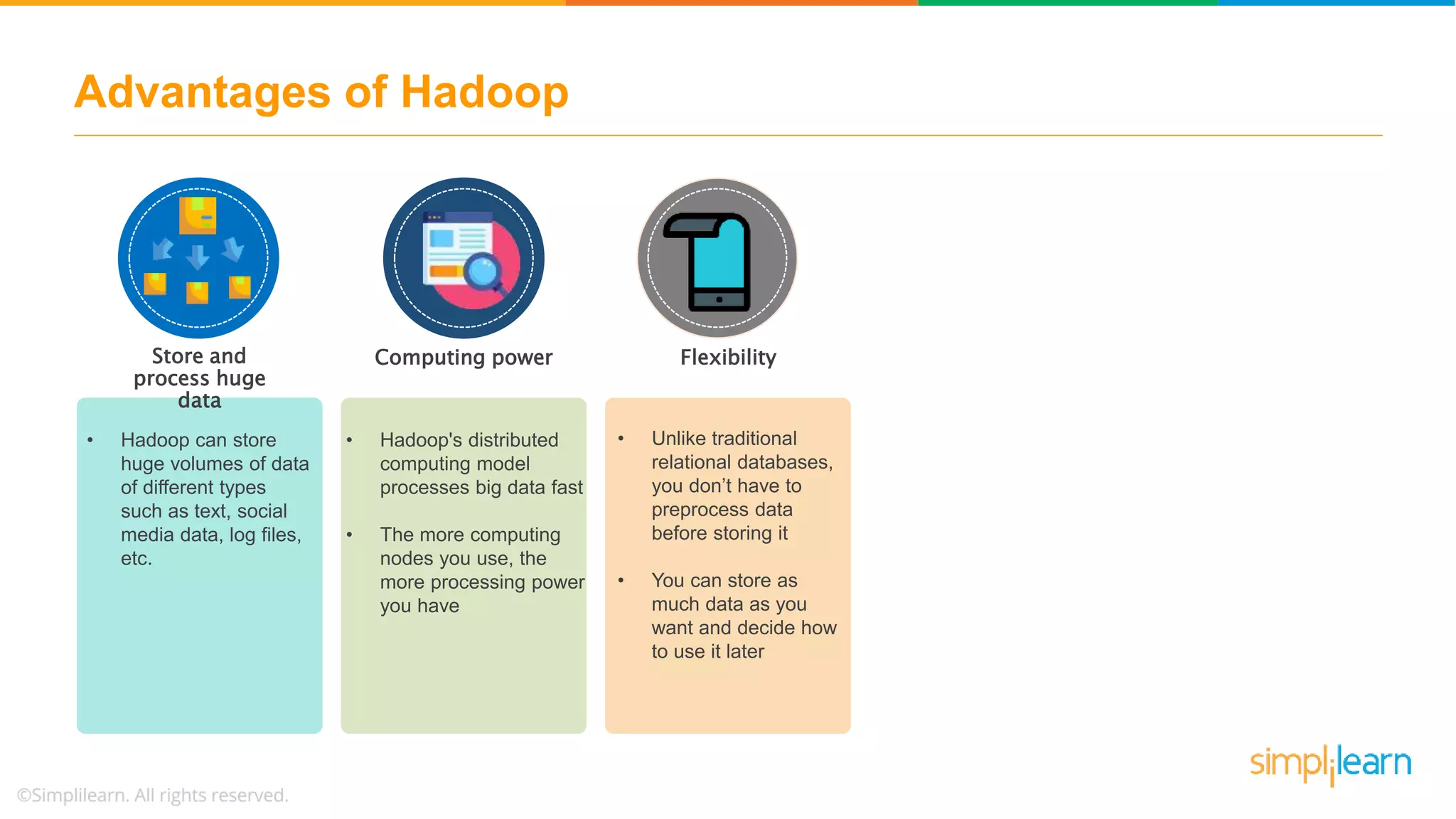 Advantages of Hadoop

Store and process huge data

• Hadoop can store huge volumes of data of different types such as text, social media data, log files, etc.

Computing power

• Hadoop's distributed computing model processes big data fast

• The more computing nodes you use, the more processing power you have

Flexibility

• Unlike traditional relational databases, you don't have to preprocess data before storing it

• You can store as much data as you want and decide how to use it later

simplilearn

©Simplilearn. All rights reserved.